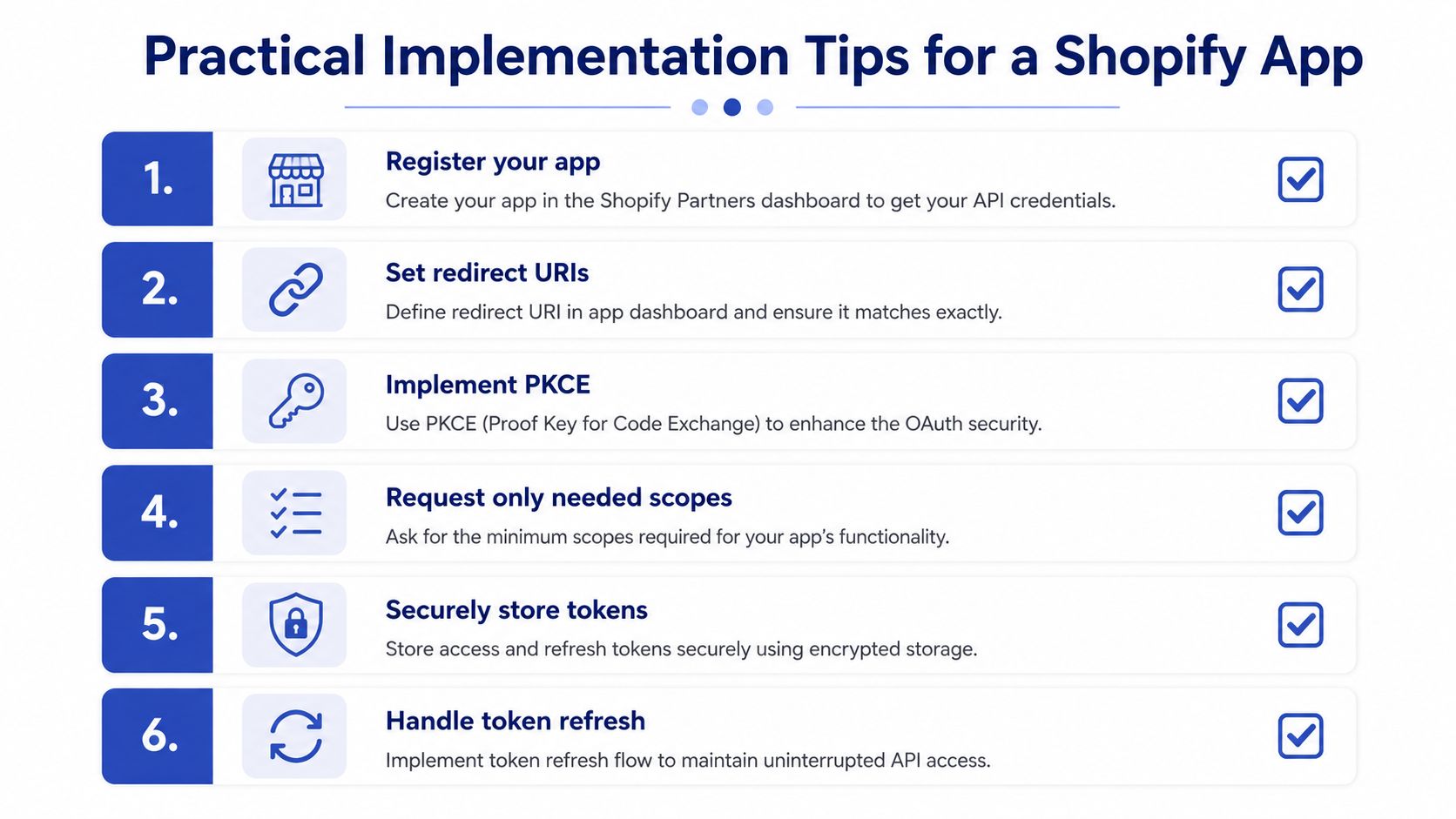 Practical Implementation Tips for a Shopify App

1. Register your app
Create your app in the Shopify Partners dashboard to get your API credentials.

2. Set redirect URIs
Define redirect URI in app dashboard and ensure it matches exactly.

3. Implement PKCE
Use PKCE (Proof Key for Code Exchange) to enhance the OAuth security.

4. Request only needed scopes
Ask for the minimum scopes required for your app's functionality.

5. Securely store tokens
Store access and refresh tokens securely using encrypted storage.

6. Handle token refresh
Implement token refresh flow to maintain uninterrupted API access.